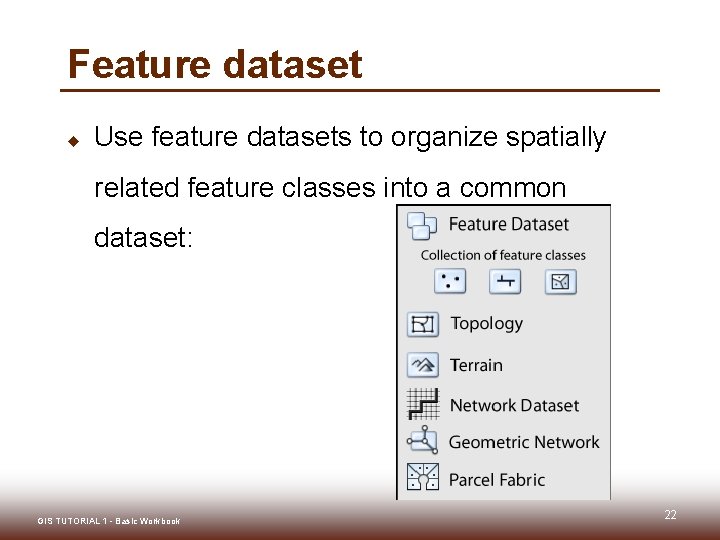 Feature dataset

Use feature datasets to organize spatially related feature classes into a common dataset:

Feature Dataset
Collection of feature classes
Topology
Terrain
Network Dataset
Geometric Network
Parcel Fabric

GIS TUTORIAL 1 - Basic Workbook
22